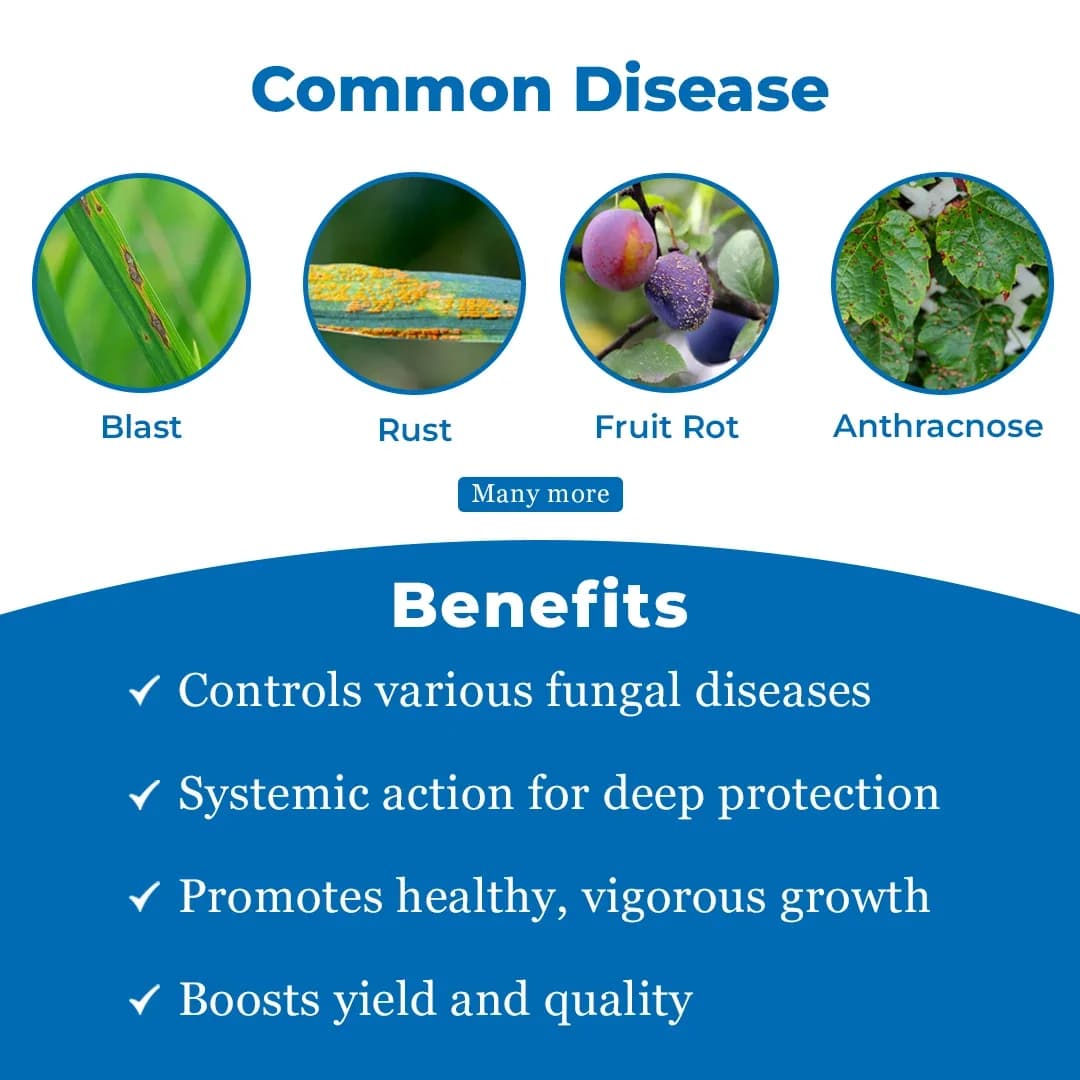 Common Disease

Blast

Rust

Fruit Rot

Anthracnose

Many more

Benefits

✓ Controls various fungal diseases

✓ Systemic action for deep protection

✓ Promotes healthy, vigorous growth

✓ Boosts yield and quality